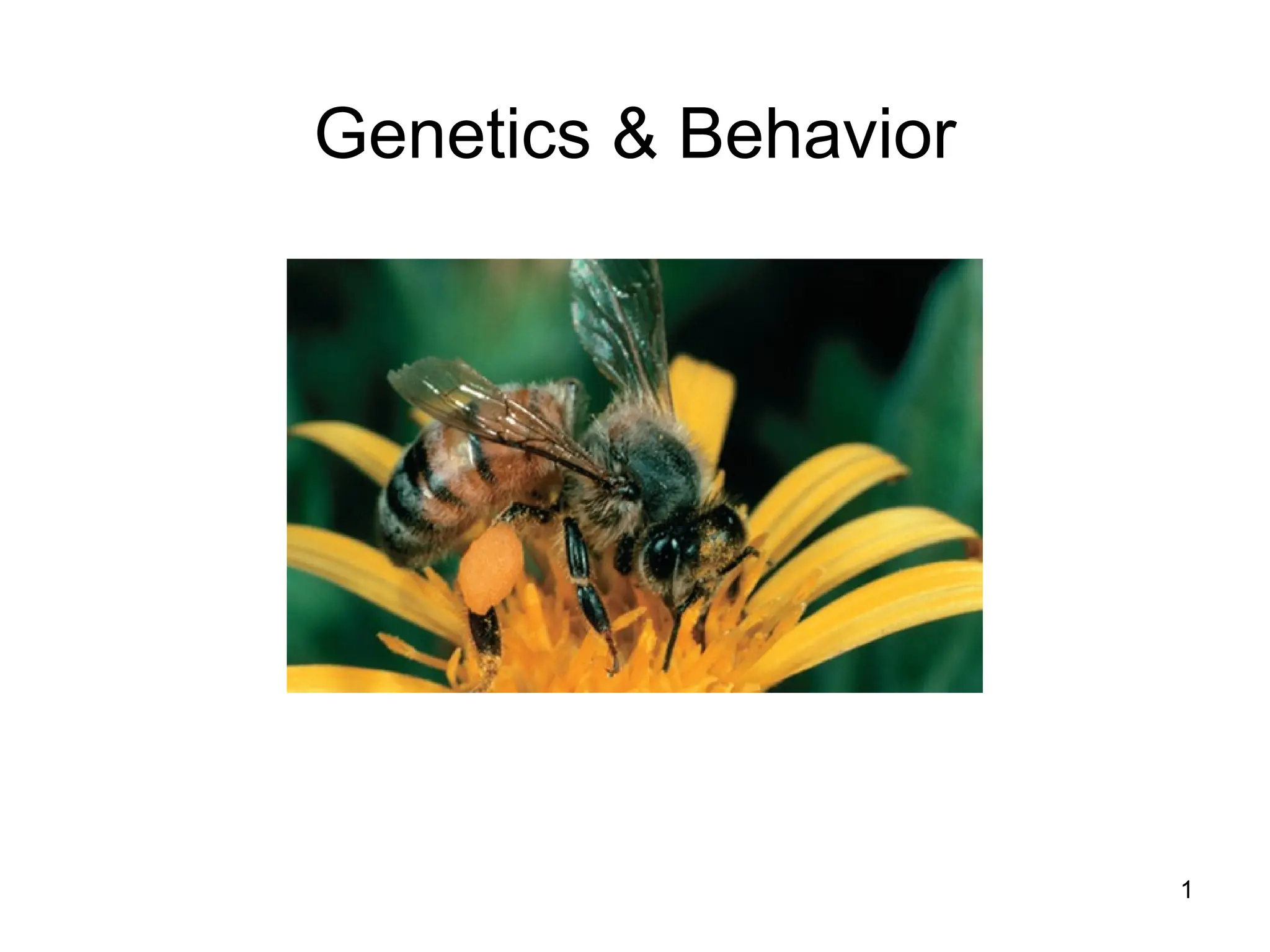 Genetics & Behavior

1